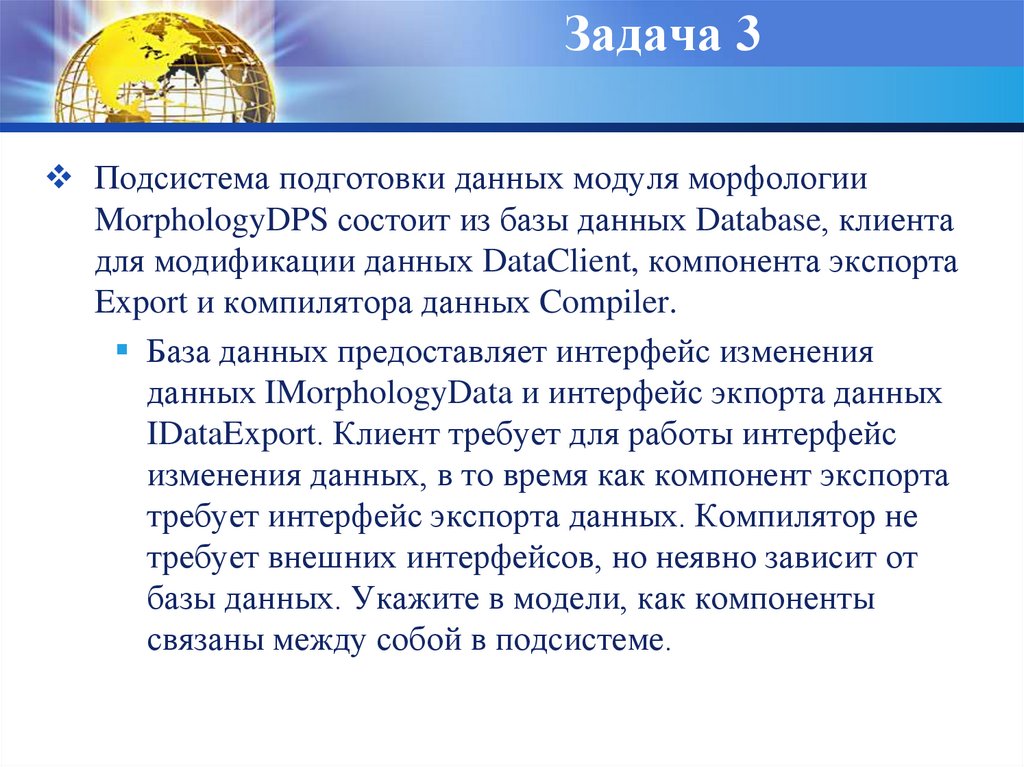 Задача 3

Подсистема подготовки данных модуля морфологии MorphologyDPS состоит из базы данных Database, клиента для модификации данных DataClient, компонента экспорта Export и компилятора данных Compiler.

База данных предоставляет интерфейс изменения данных IMorphologyData и интерфейс экпорта данных IDataExport. Клиент требует для работы интерфейс изменения данных, в то время как компонент экспорта требует интерфейс экспорта данных. Компилятор не требует внешних интерфейсов, но неявно зависит от базы данных. Укажите в модели, как компоненты связаны между собой в подсистеме.